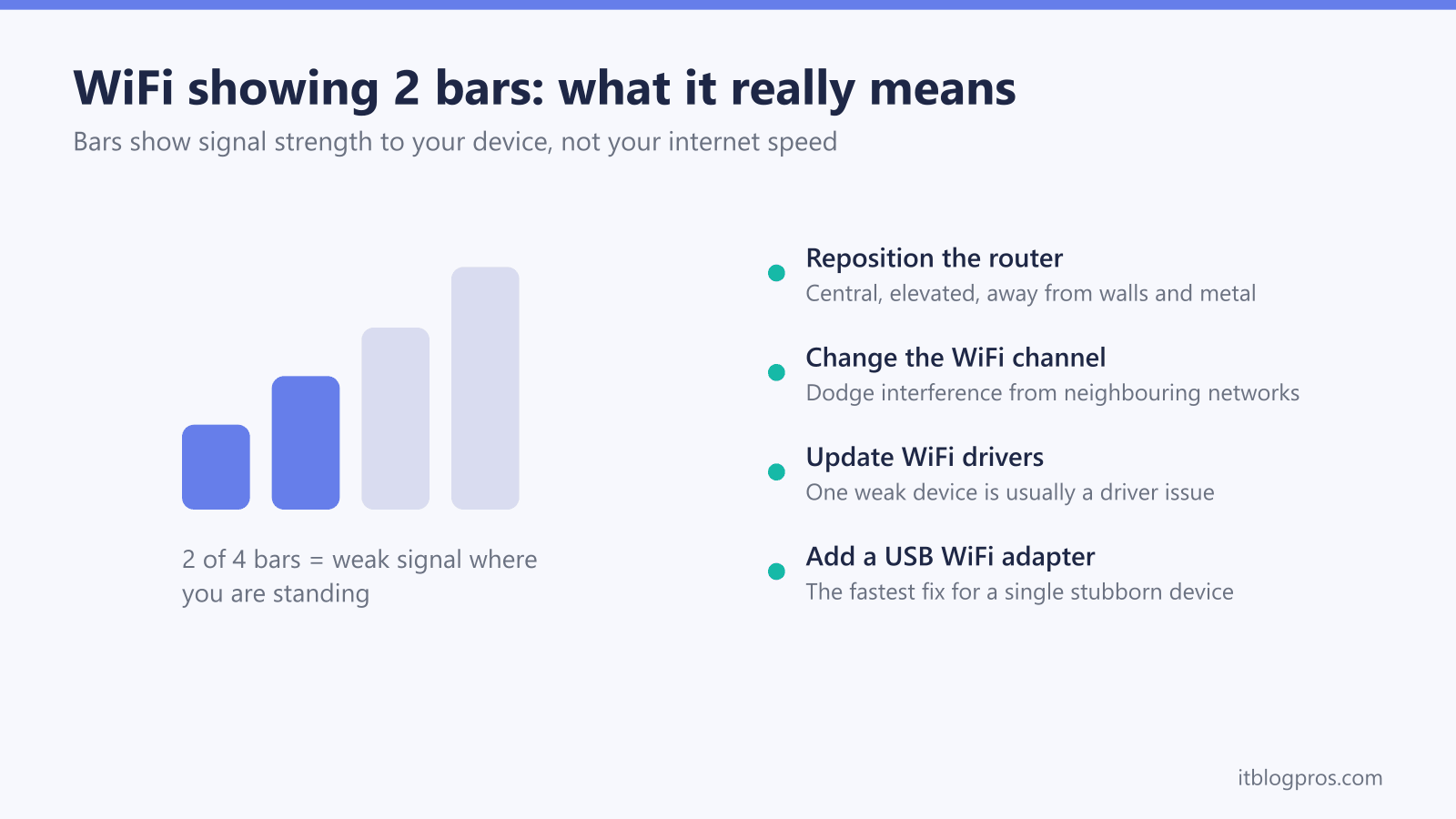 WiFi showing 2 bars: what it really means

Bars show signal strength to your device, not your internet speed

2 of 4 bars = weak signal where you are standing

Reposition the router
Central, elevated, away from walls and metal

Change the WiFi channel
Dodge interference from neighbouring networks

Update WiFi drivers
One weak device is usually a driver issue

Add a USB WiFi adapter
The fastest fix for a single stubborn device

itblogpros.com